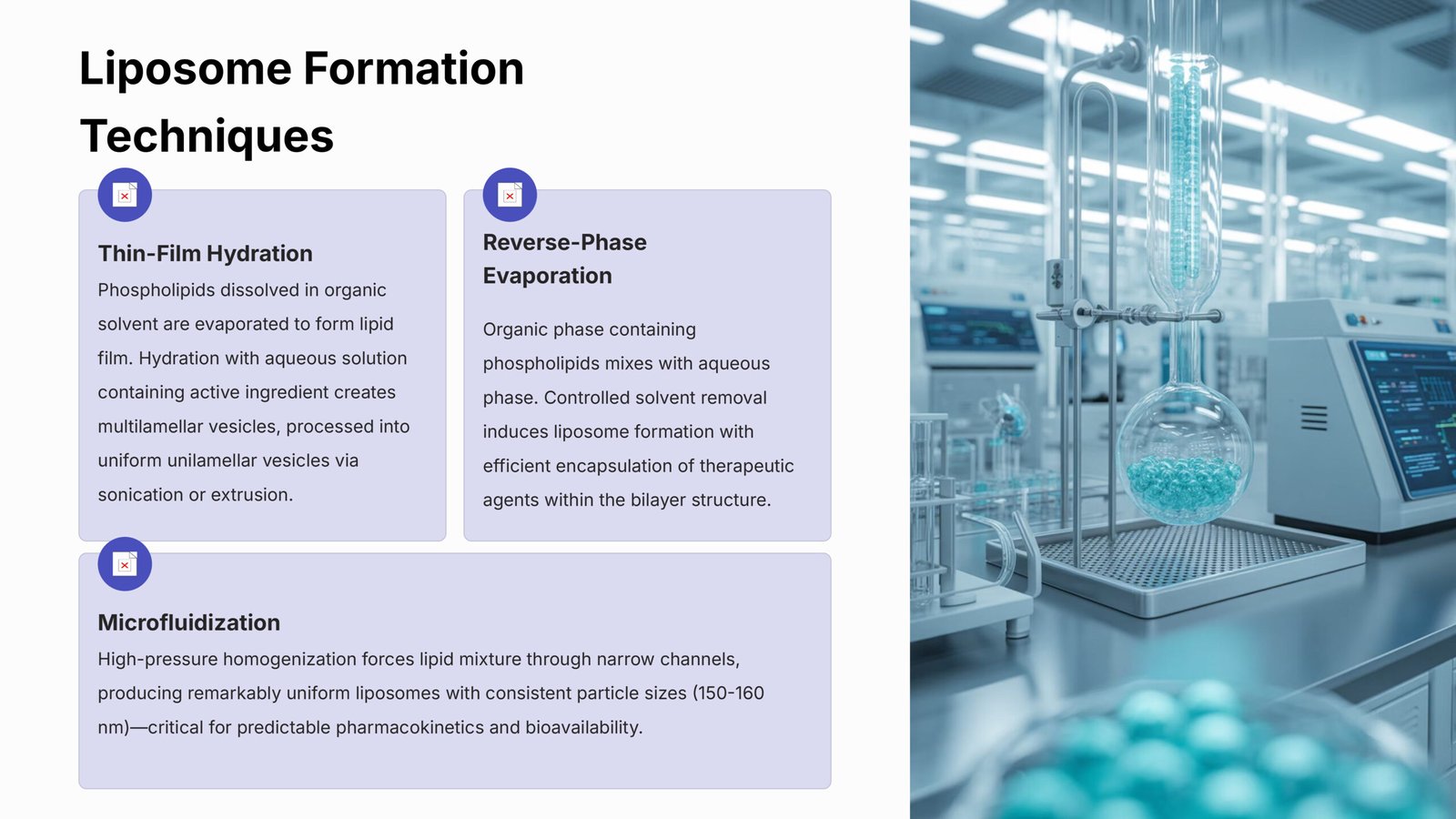 Liposome Formation Techniques

Thin-Film Hydration

Phospholipids dissolved in organic solvent are evaporated to form lipid film. Hydration with aqueous solution containing active ingredient creates multilamellar vesicles, processed into uniform unilamellar vesicles via sonication or extrusion.

Reverse-Phase Evaporation

Organic phase containing phospholipids mixes with aqueous phase. Controlled solvent removal induces liposome formation with efficient encapsulation of therapeutic agents within the bilayer structure.

Microfluidization

High-pressure homogenization forces lipid mixture through narrow channels, producing remarkably uniform liposomes with consistent particle sizes (150-160 nm)—critical for predictable pharmacokinetics and bioavailability.